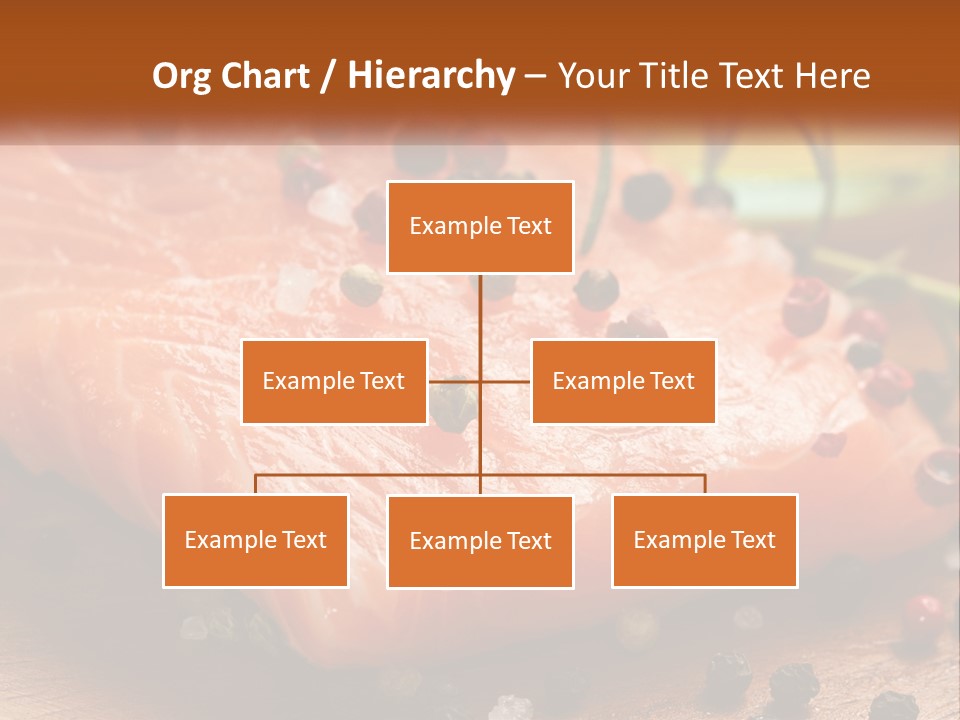 Org Chart / Hierarchy – Your Title Text Here

Example Text

Example Text

Example Text

Example Text

Example Text

Example Text